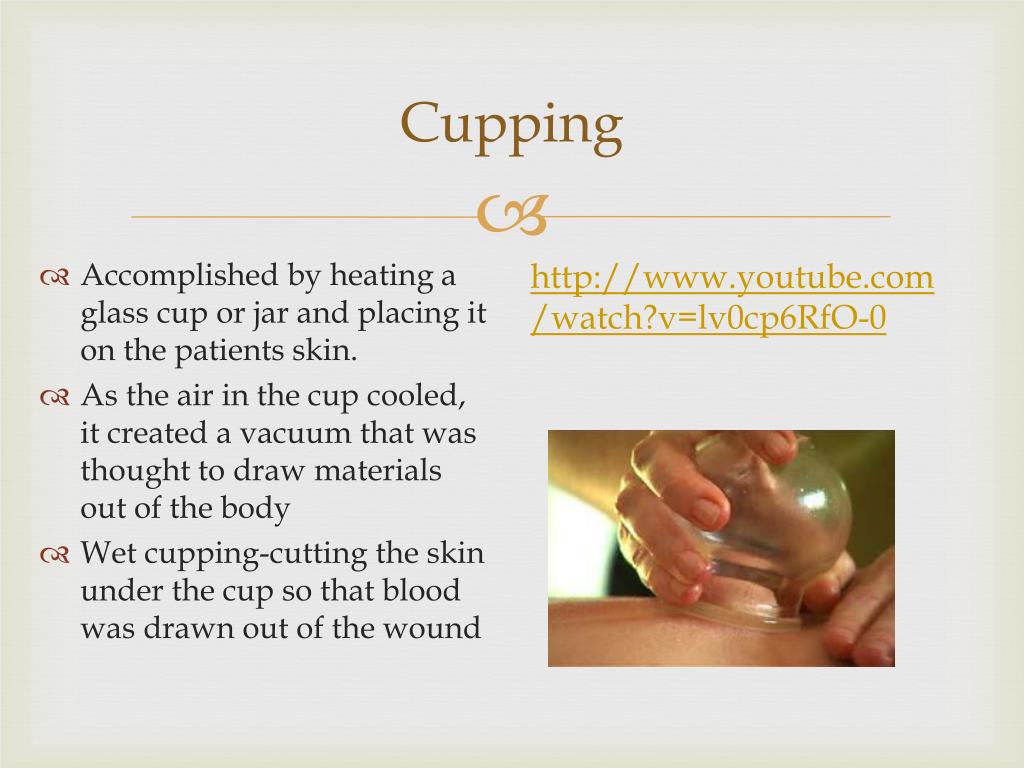 Cupping

Accomplished by heating a glass cup or jar and placing it on the patients skin.

As the air in the cup cooled, it created a vacuum that was thought to draw materials out of the body

Wet cupping-cutting the skin under the cup so that blood was drawn out of the wound

http://www.youtube.com/watch?v=lv0cp6RfO-0